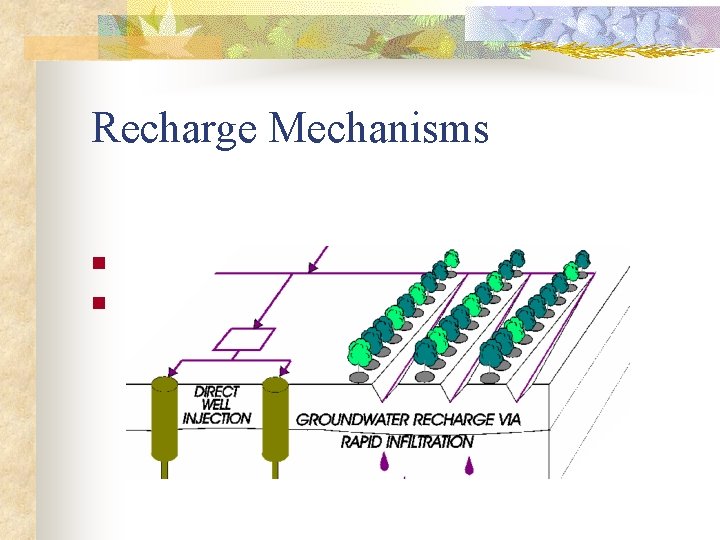 Recharge Mechanisms

DIRECT WELL INJECTION

GROUNDWATER RECHARGE VIA RAPID INFILTRATION